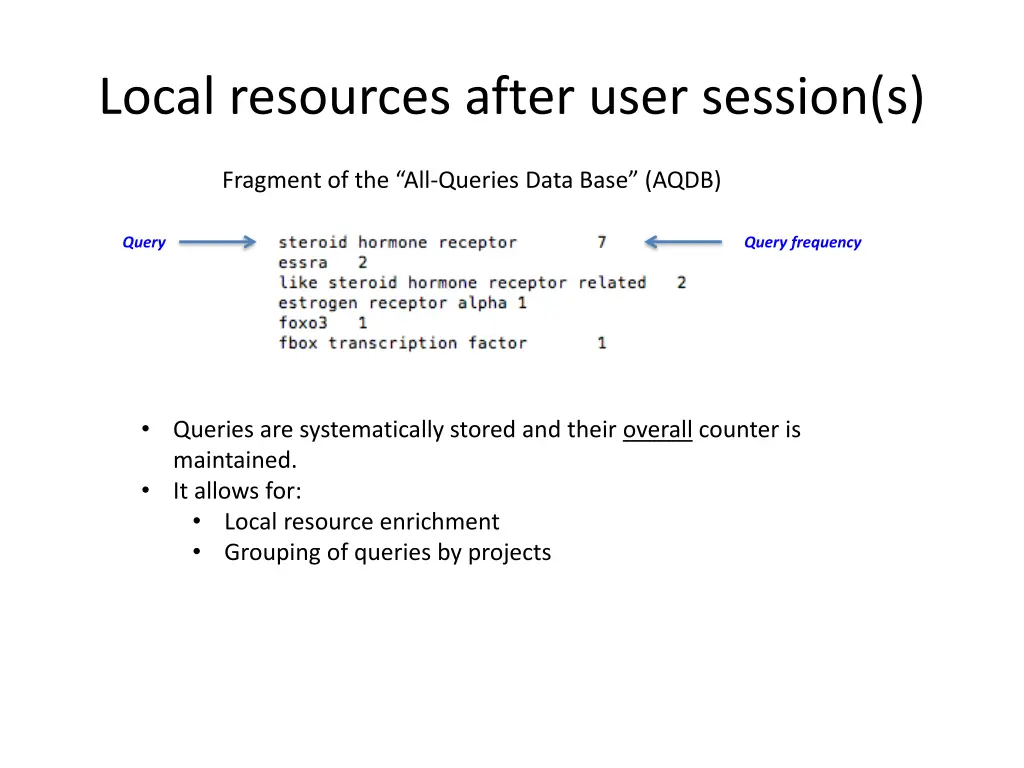 Local resources after user session(s)

Fragment of the “All-Queries Data Base” (AQDB)

Query

steroid hormone receptor 7
essra 2
like steroid hormone receptor related 2
estrogen receptor alpha 1
foxo3 1
fbox transcription factor 1

Query frequency

• Queries are systematically stored and their overall counter is maintained.
• It allows for:
  • Local resource enrichment
  • Grouping of queries by projects